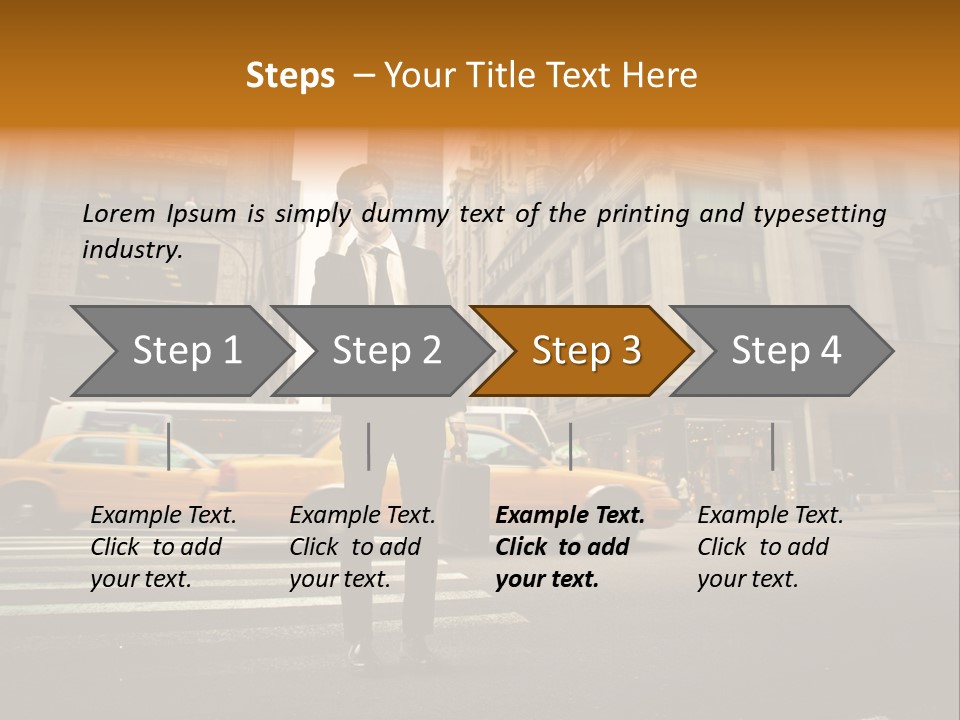 Steps – Your Title Text Here

Lorem Ipsum is simply dummy text of the printing and typesetting industry.

Step 1

Step 2

Step 3

Step 4

Example Text. Click to add your text.

Example Text. Click to add your text.

Example Text. Click to add your text.

Example Text. Click to add your text.